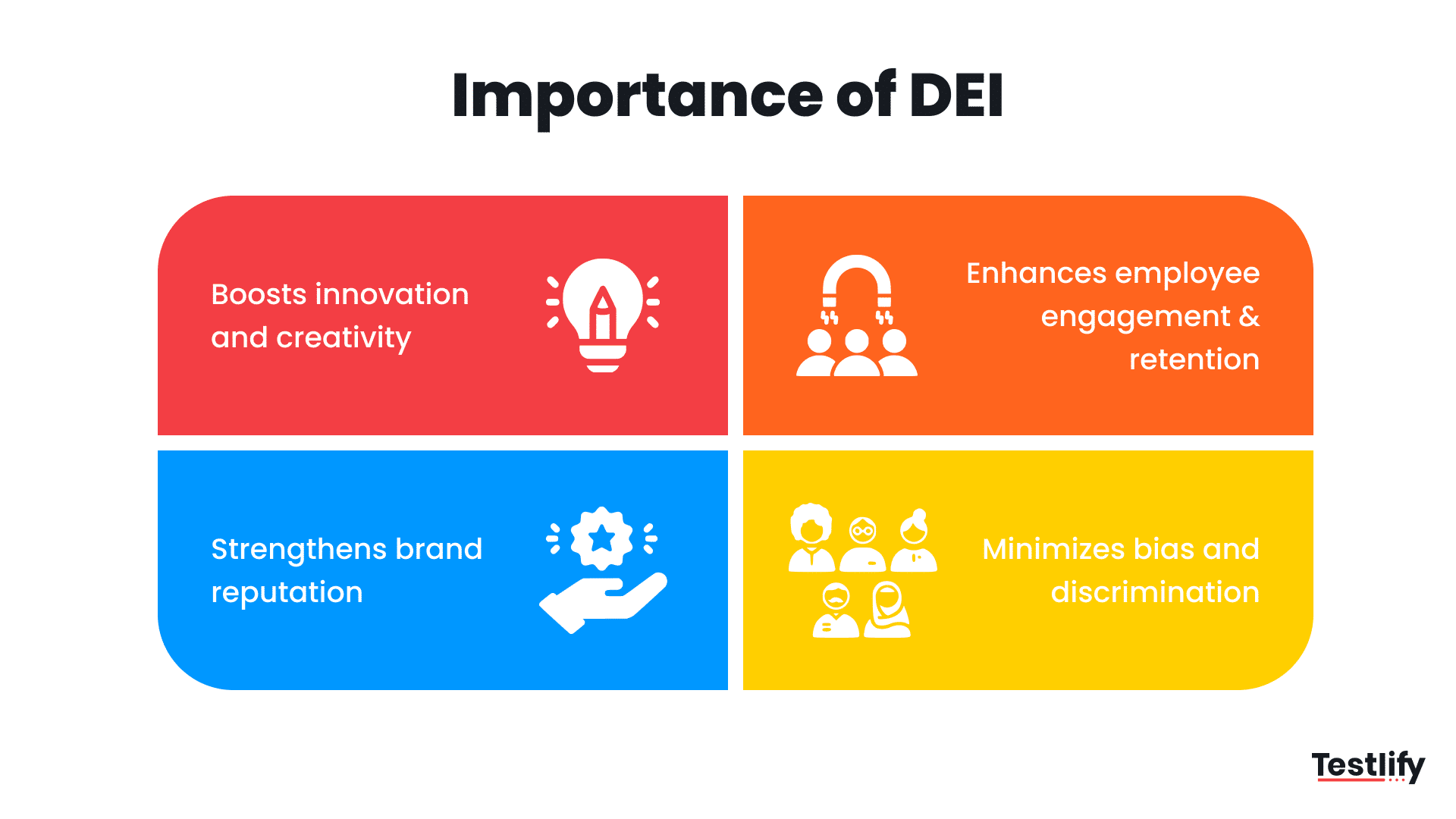 Importance of DEI

Boosts innovation and creativity

Enhances employee engagement & retention

Strengthens brand reputation

Minimizes bias and discrimination

Testlify